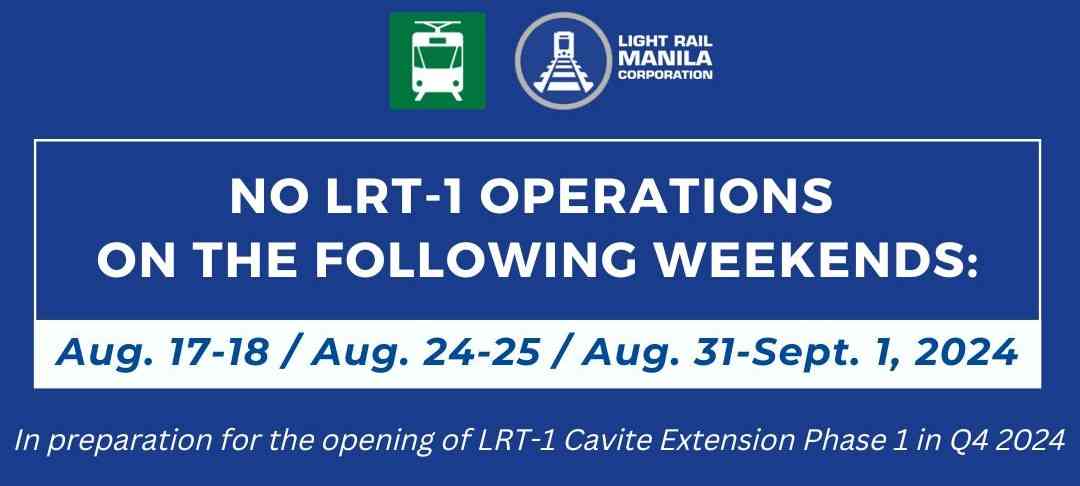 LIGHT RAIL MANILA CORPORATION

NO LRT-1 OPERATIONS ON THE FOLLOWING WEEKENDS:

Aug. 17-18 / Aug. 24-25 / Aug. 31-Sept. 1, 2024

In preparation for the opening of LRT-1 Cavite Extension Phase 1 in Q4 2024